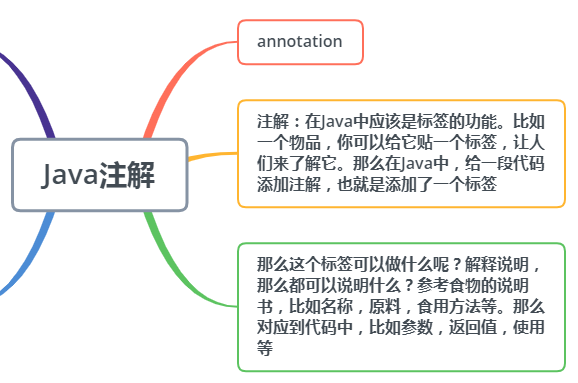 Java注解

annotation

注解：在Java中应该是标签的功能。比如一个物品，你可以给它贴一个标签，让人们来了解它。那么在Java中，给一段代码添加注解，也就是添加了一个标签

那么这个标签可以做什么呢？解释说明，那么都可以说明什么？参考食物的说明书，比如名称，原料，食用方法等。那么对应到代码中，比如参数，返回值，使用等